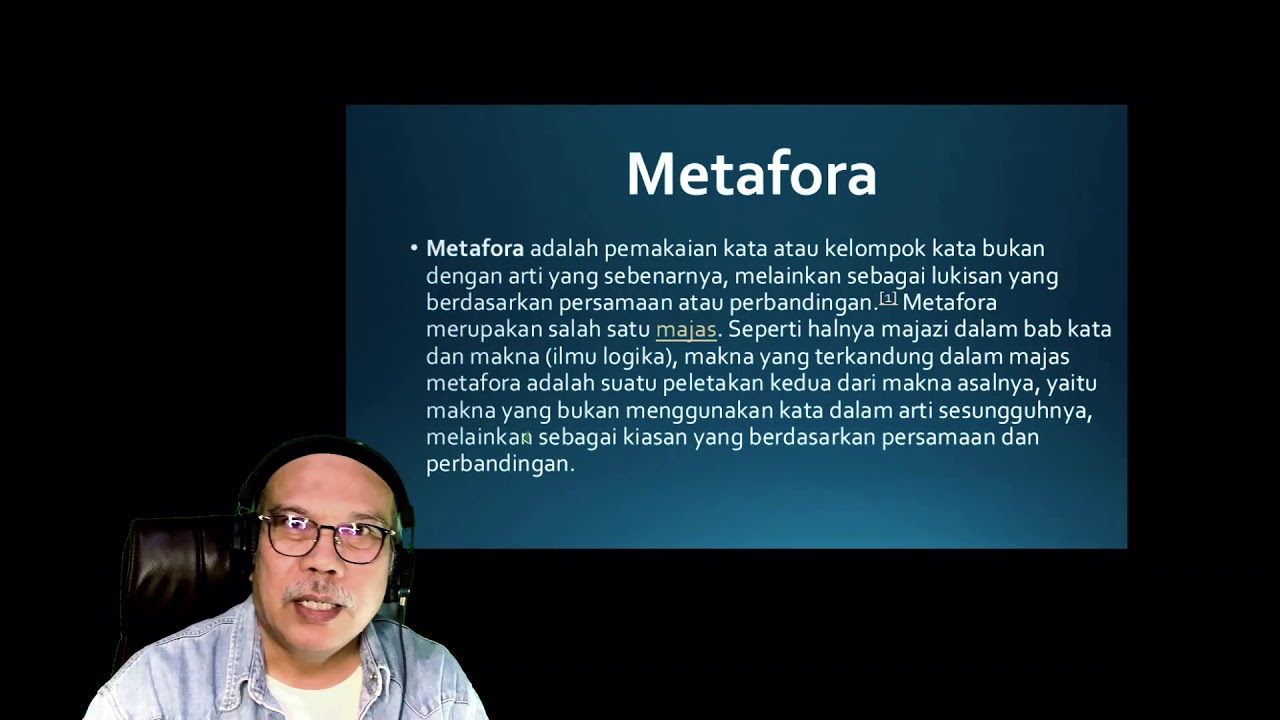 Metafora

• **Metafora** adalah pemakaian kata atau kelompok kata bukan dengan arti yang sebenarnya, melainkan sebagai lukisan yang berdasarkan persamaan atau perbandingan.[1] Metafora merupakan salah satu majas. Seperti halnya majazi dalam bab kata dan makna (ilmu logika), makna yang terkandung dalam majas metafora adalah suatu peletakan kedua dari makna asalnya, yaitu makna yang bukan menggunakan kata dalam arti sesungguhnya, melainkan sebagai kiasan yang berdasarkan persamaan dan perbandingan.